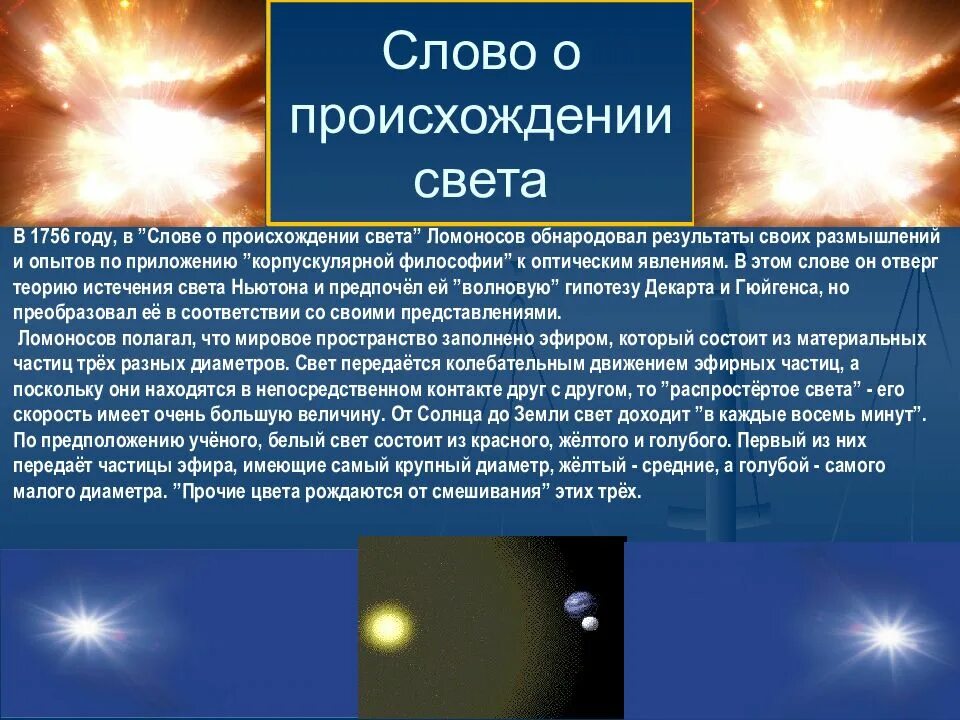 Слово о происхождении света

В 1756 году, в ”Слове о происхождении света” Ломоносов обнародовал результаты своих размышлений и опытов по приложению ”корпускулярной философии” к оптическим явлениям. В этом слове он отверг теорию истечения света Ньютона и предпочёл ей ”волновую” гипотезу Декарта и Гюйгенса, но преобразовал её в соответствии со своими представлениями.

Ломоносов полагал, что мировое пространство заполнено эфиром, который состоит из материальных частиц трёх разных диаметров. Свет передаётся колебательным движением эфирных частиц, а поскольку они находятся в непосредственном контакте друг с другом, то ”распростёртое света” - его скорость имеет очень большую величину. От Солнца до Земли свет доходит ”в каждые восемь минут”. По предположению учёного, белый свет состоит из красного, жёлтого и голубого. Первый из них передаёт частицы эфира, имеющие самый крупный диаметр, жёлтый - средние, а голубой - самого малого диаметра. ”Прочие цвета рождаются от смешивания” этих трёх.